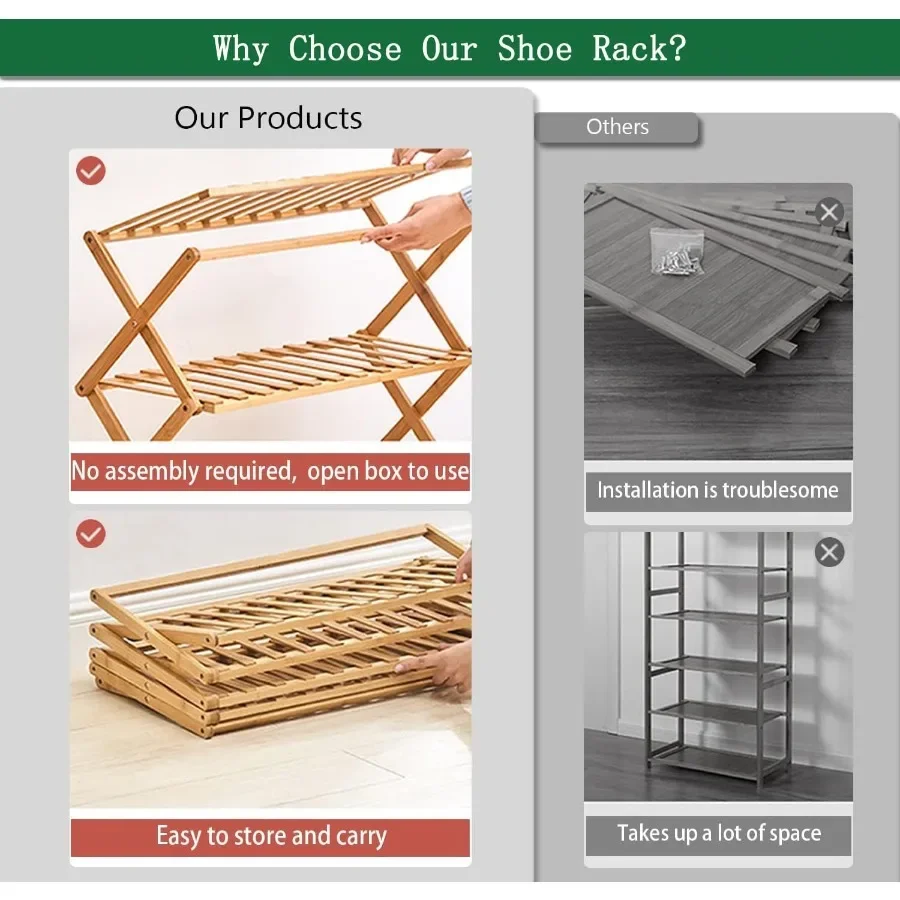 Why Choose Our Shoe Rack?

Our Products

No assembly required, open box to use

Easy to store and carry

Others

Installation is troublesome

Takes up a lot of space